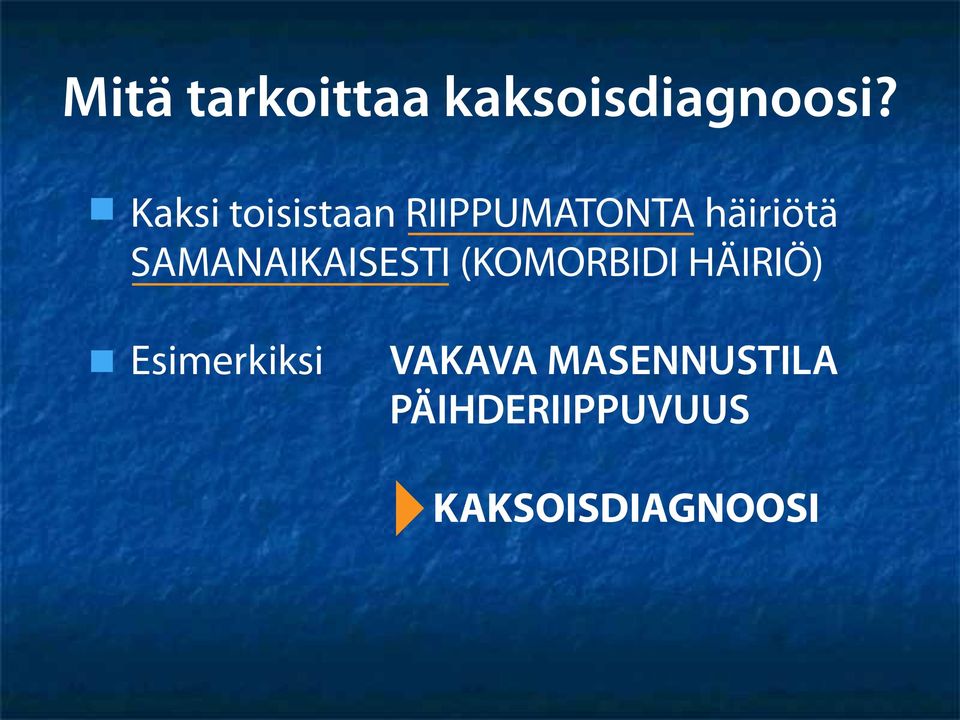 Mitä tarkoittaa kaksoisdiagnoosi?

Kaksi toisistaan RIIPPUMATONTA häiriötä SAMANAIKAISESTI (KOMORBIDI HÄIRIÖ)

Esimerkiksi VAKAVA MASENNUSTILA PÄIHDERIIPPUVUUS

KAKSOISDIAGNOOSI